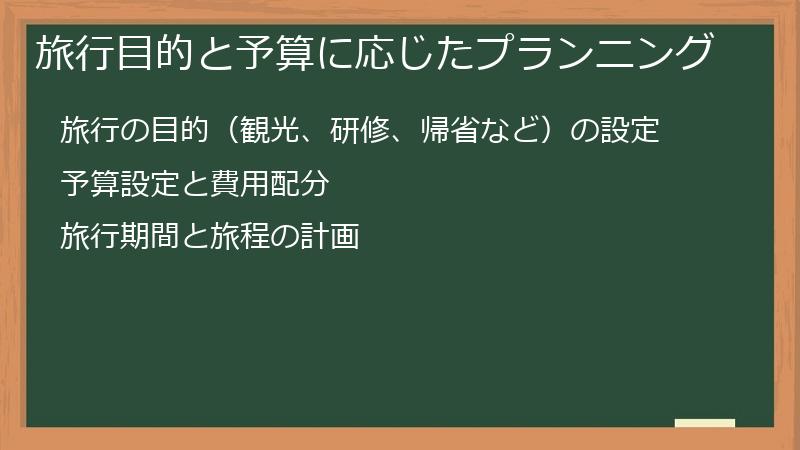 旅行目的と予算に応じたプランニング

旅行の目的（観光、研修、帰省など）の設定

予算設定と費用配分

旅行期間と旅程の計画